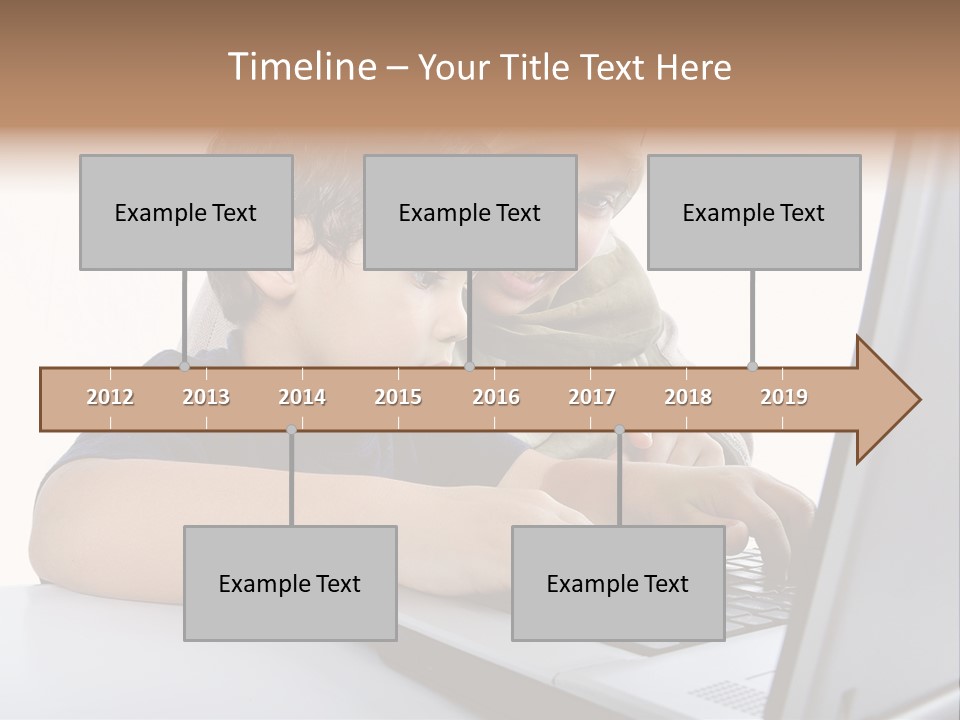 Timeline – Your Title Text Here

Example Text

Example Text

Example Text

2012 2013 2014 2015 2016 2017 2018 2019

Example Text

Example Text